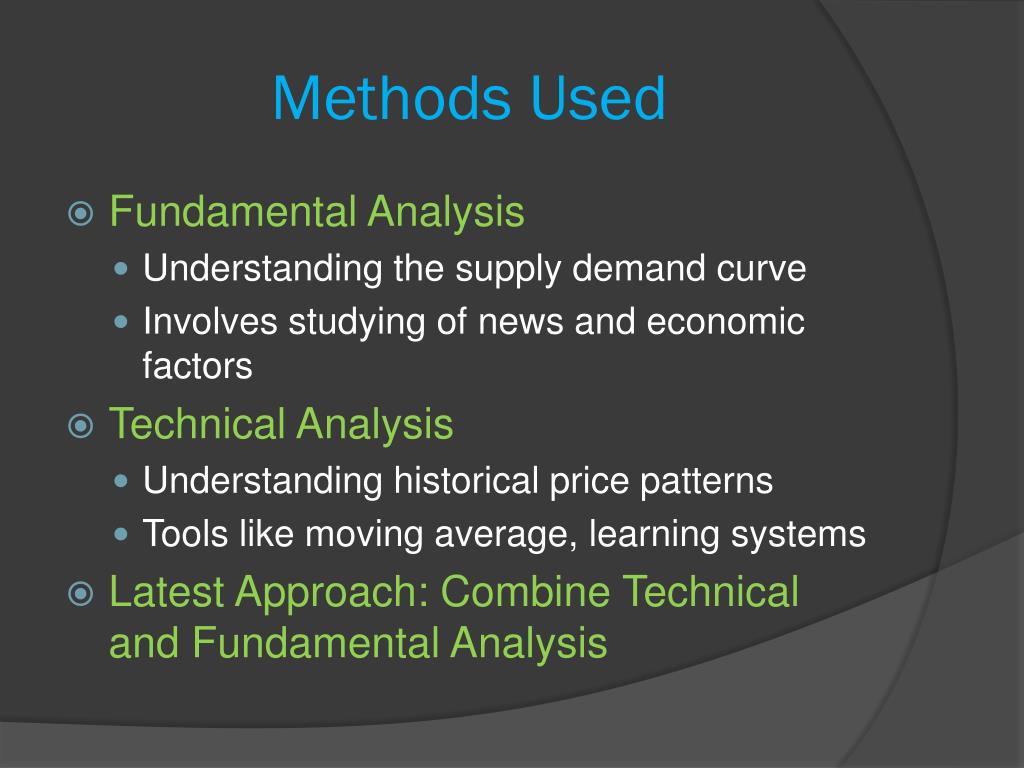 Methods Used

Fundamental Analysis
Understanding the supply demand curve
Involves studying of news and economic factors

Technical Analysis
Understanding historical price patterns
Tools like moving average, learning systems

Latest Approach: Combine Technical and Fundamental Analysis